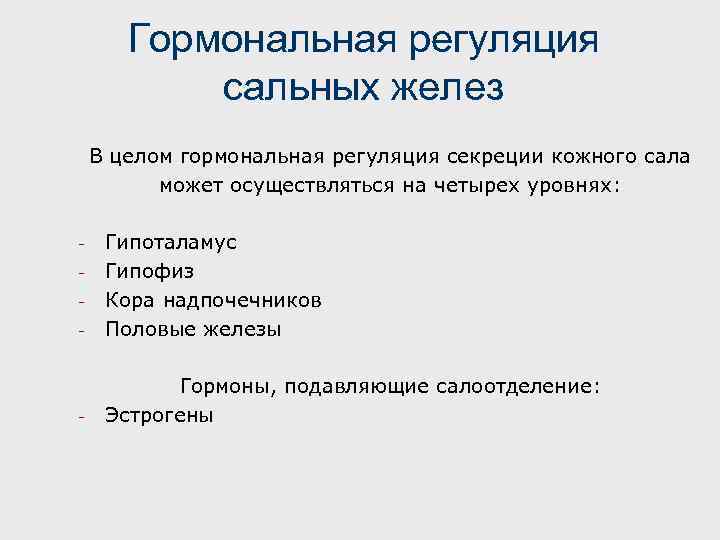 Гормональная регуляция сальных желез

В целом гормональная регуляция секреции кожного сала может осуществляться на четырех уровнях:

- Гипоталамус
- Гипофиз
- Кора надпочечников
- Половые железы

Гормоны, подавляющие салоотделение:
- Эстрогены